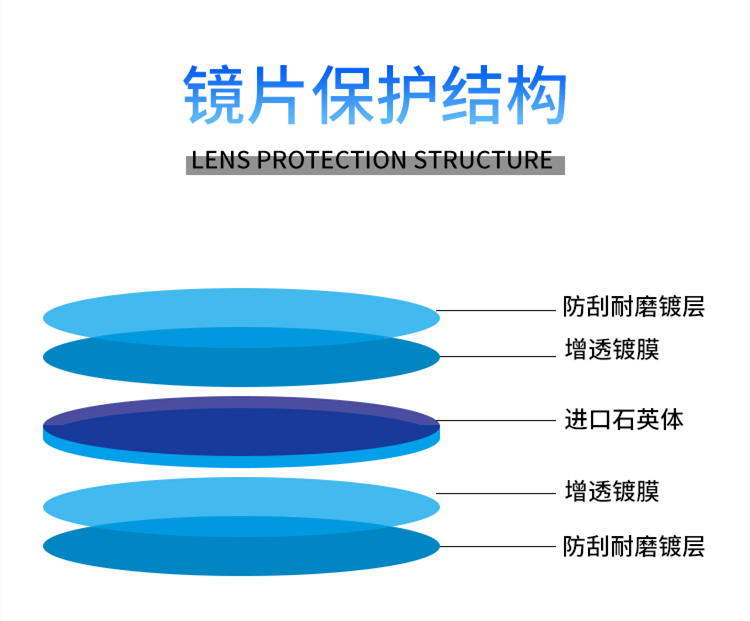 镜片保护结构

LENS PROTECTION STRUCTURE

防刮耐磨镀层

增透镀膜

进口石英体

增透镀膜

防刮耐磨镀层